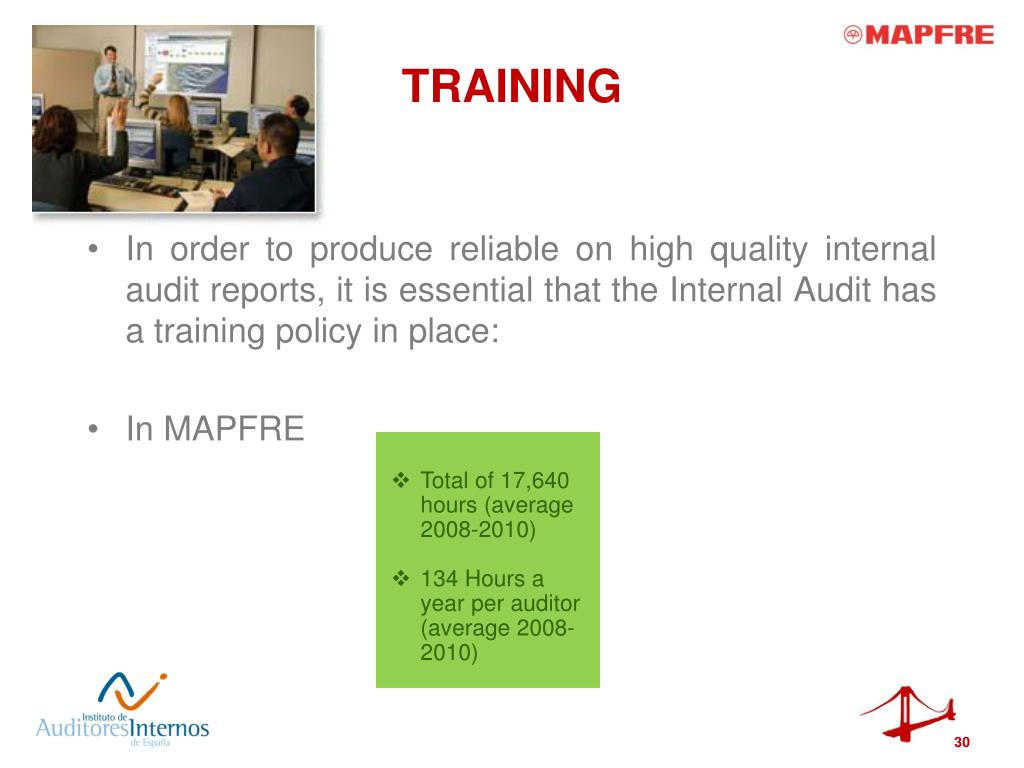 MAPFRE

TRAINING

• In order to produce reliable on high quality internal audit reports, it is essential that the Internal Audit has a training policy in place:

• In MAPFRE

❖ Total of 17,640 hours (average 2008-2010)

❖ 134 Hours a year per auditor (average 2008-2010)

Instituto de Auditores Internos de España

30